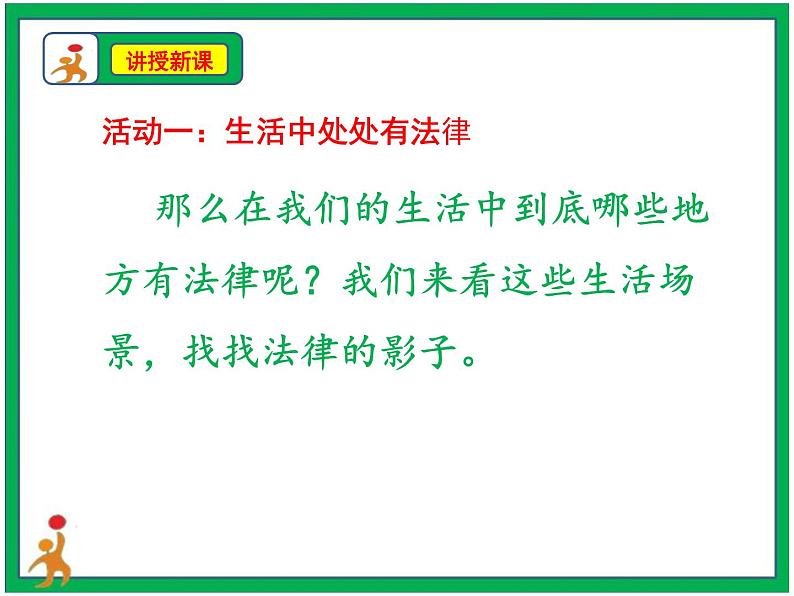 讲授新课

活动一：生活中处处有法律

那么在我们的生活中到底哪些地方有法律呢？我们来看这些生活场景，找找法律的影子。